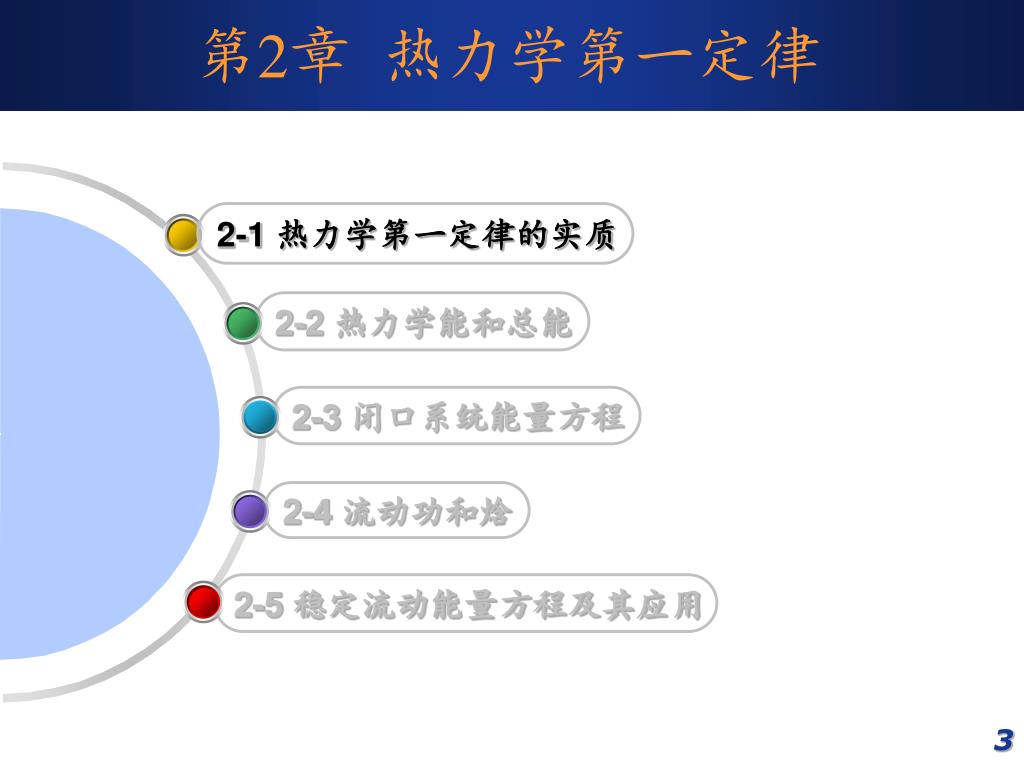 第2章 热力学第一定律

2-1 热力学第一定律的实质

2-2 热力学能和总能

2-3 闭口系统能量方程

2-4 流动功和焓

2-5 稳定流动能量方程及其应用

3